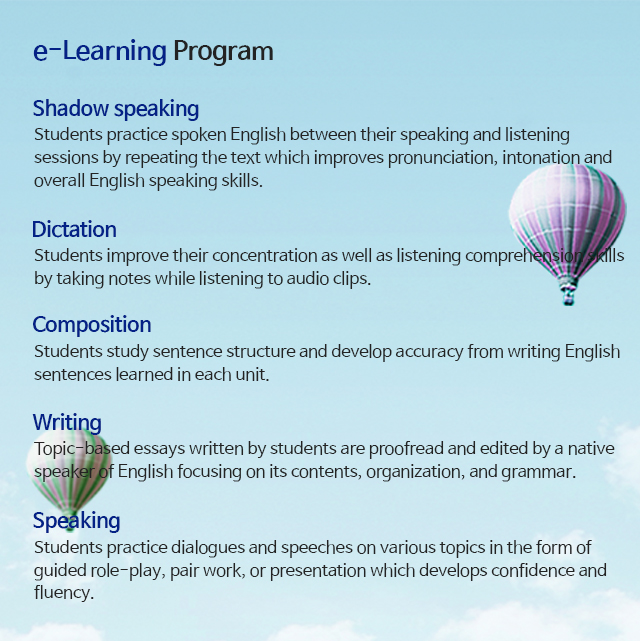 e-Learning Program

Shadow speaking
Students practice spoken English between their speaking and listening sessions by repeating the text which improves pronunciation, intonation and overall English speaking skills.

Dictation
Students improve their concentration as well as listening comprehension skills by taking notes while listening to audio clips.

Composition
Students study sentence structure and develop accuracy from writing English sentences learned in each unit.

Writing
Topic-based essays written by students are proofread and edited by a native speaker of English focusing on its contents, organization, and grammar.

Speaking
Students practice dialogues and speeches on various topics in the form of guided role-play, pair work, or presentation which develops confidence and fluency.